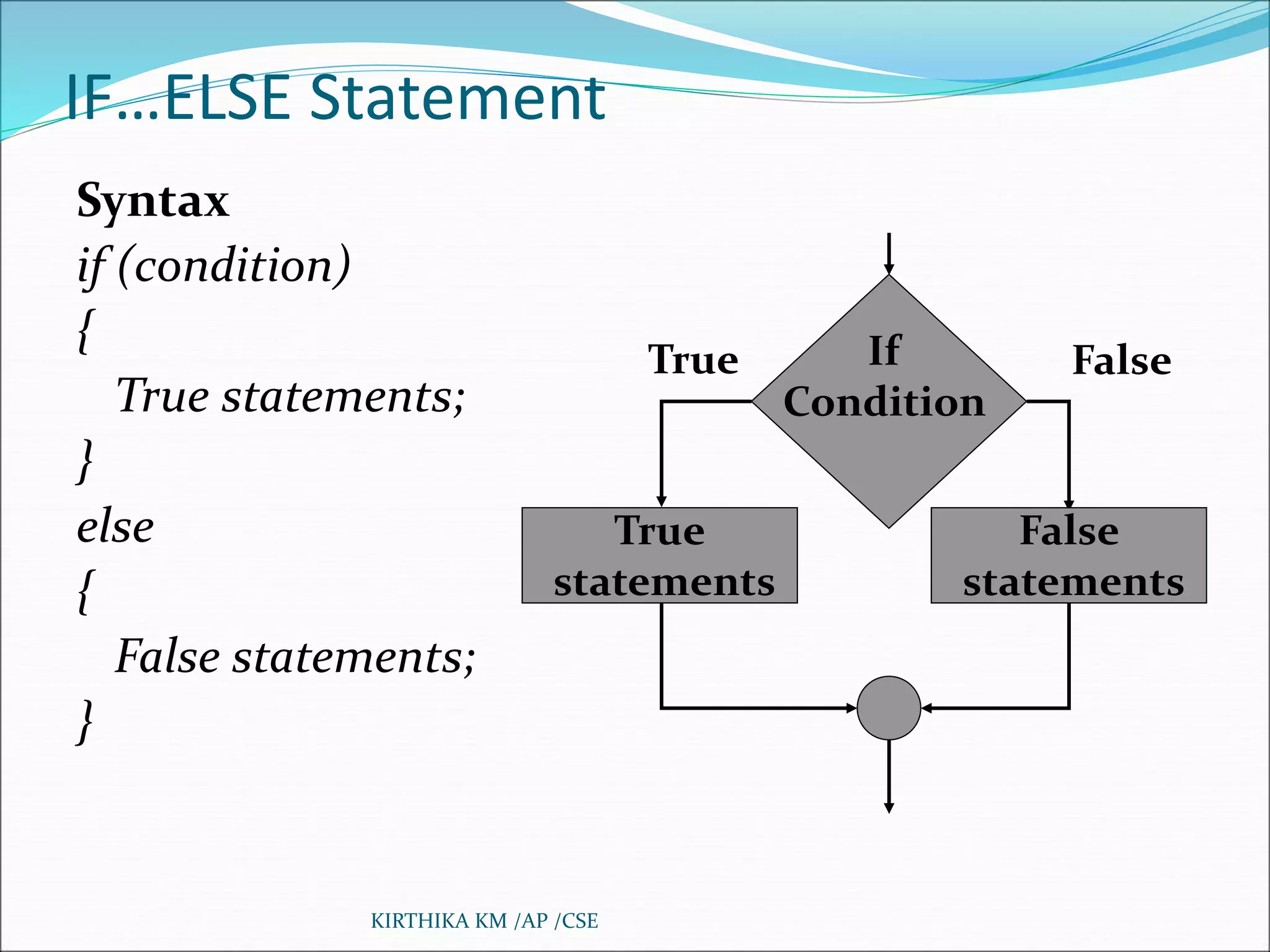 IF…ELSE Statement

Syntax

if (condition)
{
True statements;
}
else
{
False statements;
}

True

If Condition

False

True statements

False statements

KIRTHIKA KM /AP /CSE